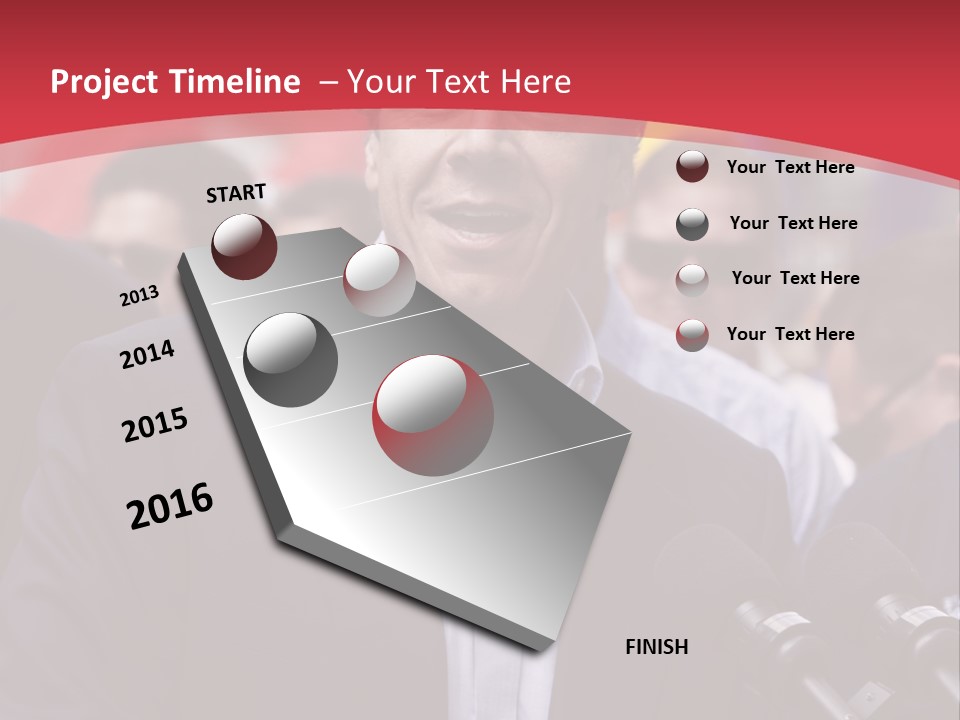 Project Timeline – Your Text Here

START

2013

2014

2015

2016

FINISH

Your Text Here

Your Text Here

Your Text Here

Your Text Here